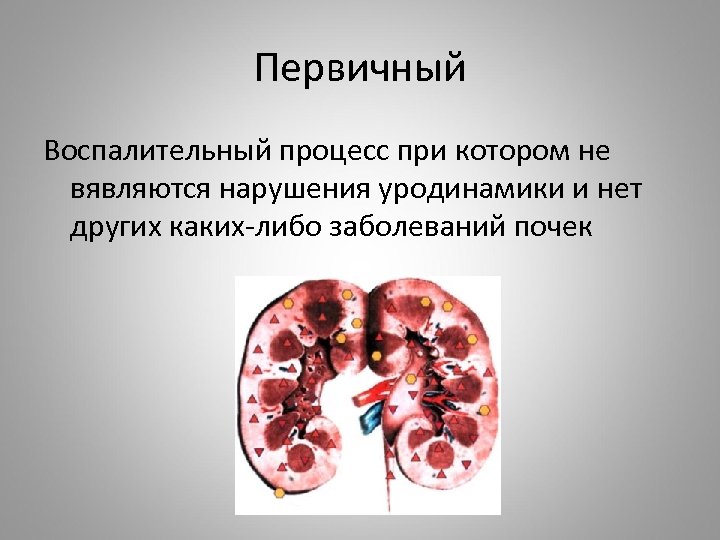 Первичный

Воспалительный процесс при котором не вявляются нарушения уродинамики и нет других каких-либо заболеваний почек